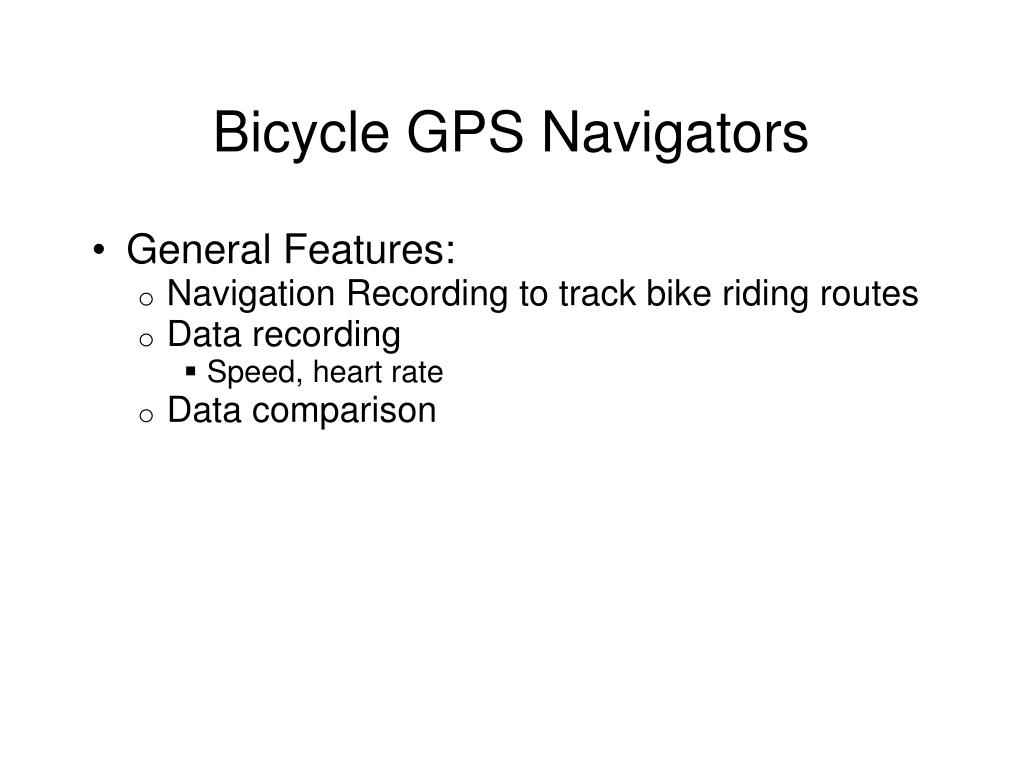 Bicycle GPS Navigators

• General Features:
  o Navigation Recording to track bike riding routes
  o Data recording
    ▪ Speed, heart rate
  o Data comparison